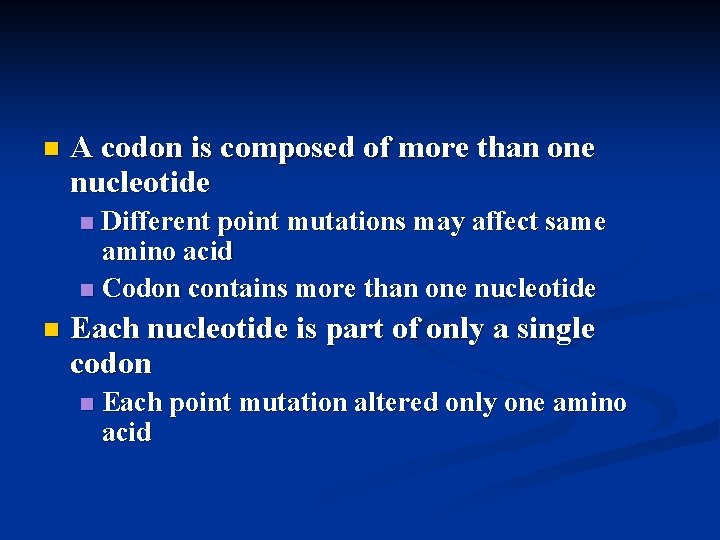 A codon is composed of more than one nucleotide

Different point mutations may affect same amino acid

Codon contains more than one nucleotide

Each nucleotide is part of only a single codon

Each point mutation altered only one amino acid